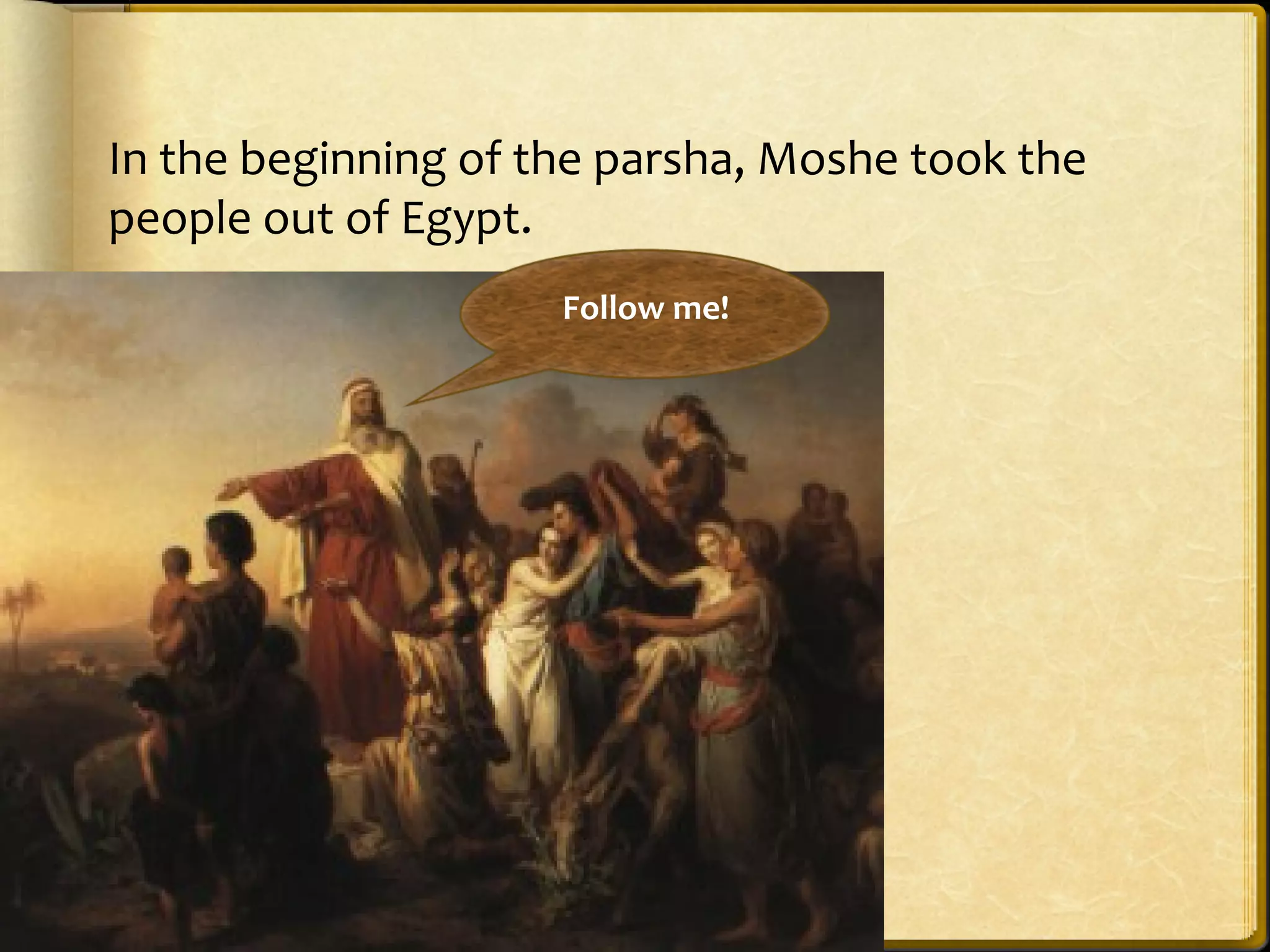 In the beginning of the parsha, Moshe took the people out of Egypt.

Follow me!